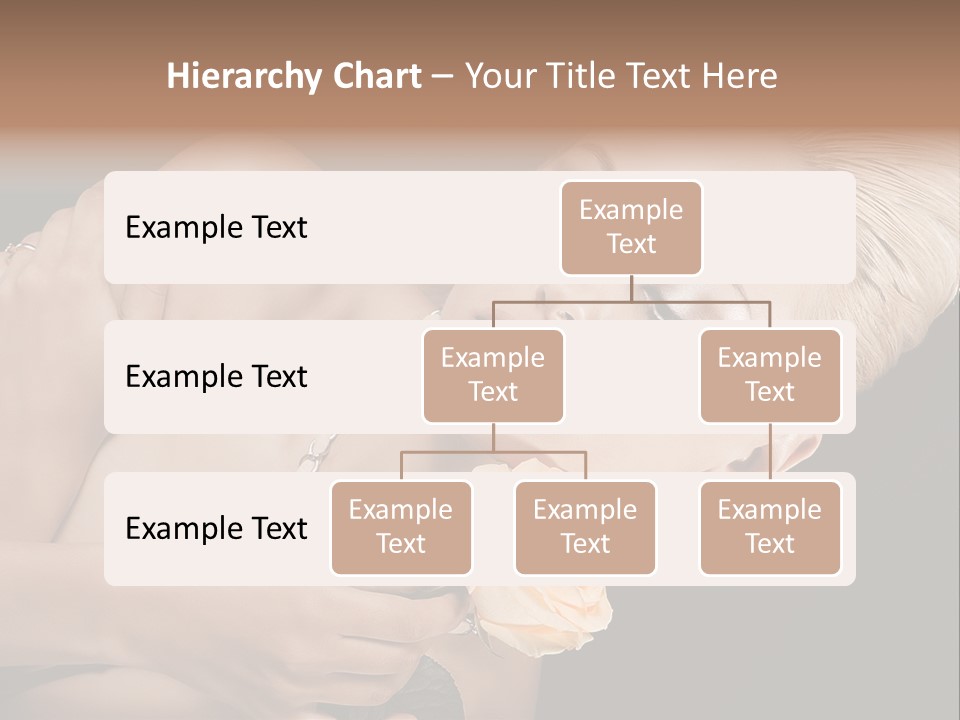 Hierarchy Chart – Your Title Text Here

Example Text

Example Text

Example Text

Example Text

Example Text

Example Text

Example Text

Example Text

Example Text